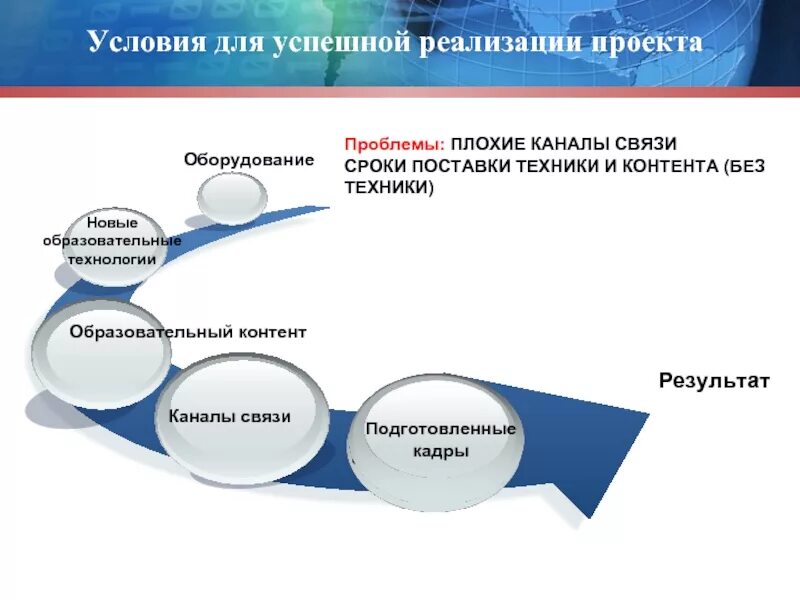 Условия для успешной реализации проекта

Проблемы: ПЛОХИЕ КАНАЛЫ СВЯЗИ
СРОКИ ПОСТАВКИ ТЕХНИКИ И КОНТЕНТА (БЕЗ ТЕХНИКИ)

Оборудование

Новые образовательные технологии

Образовательный контент

Каналы связи

Подготовленные кадры

Результат